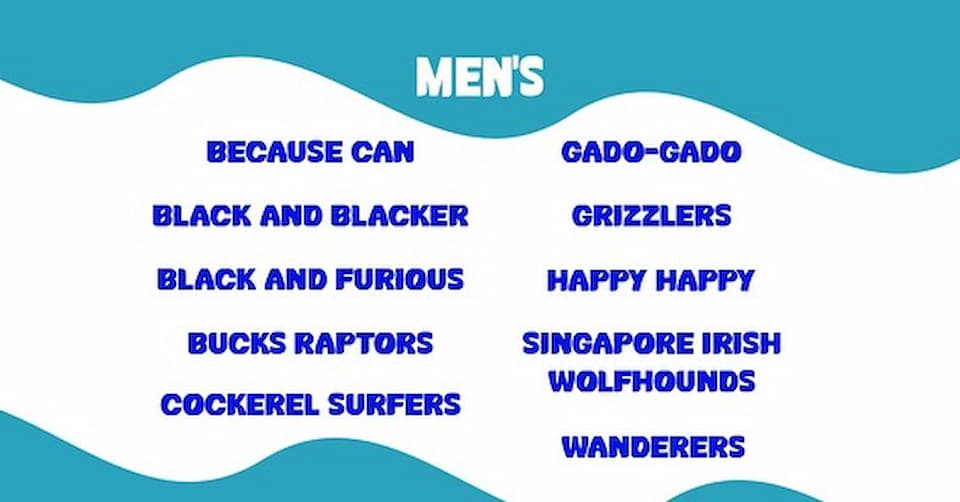 MEN'S

BECAUSE CAN

BLACK AND BLACKER

BLACK AND FURIOUS

BUCKS RAPTORS

COCKEREL SURFERS

GADO-GADO

GRIZZLERS

HAPPY HAPPY

SINGAPORE IRISH WOLFHOUNDS

WANDERERS